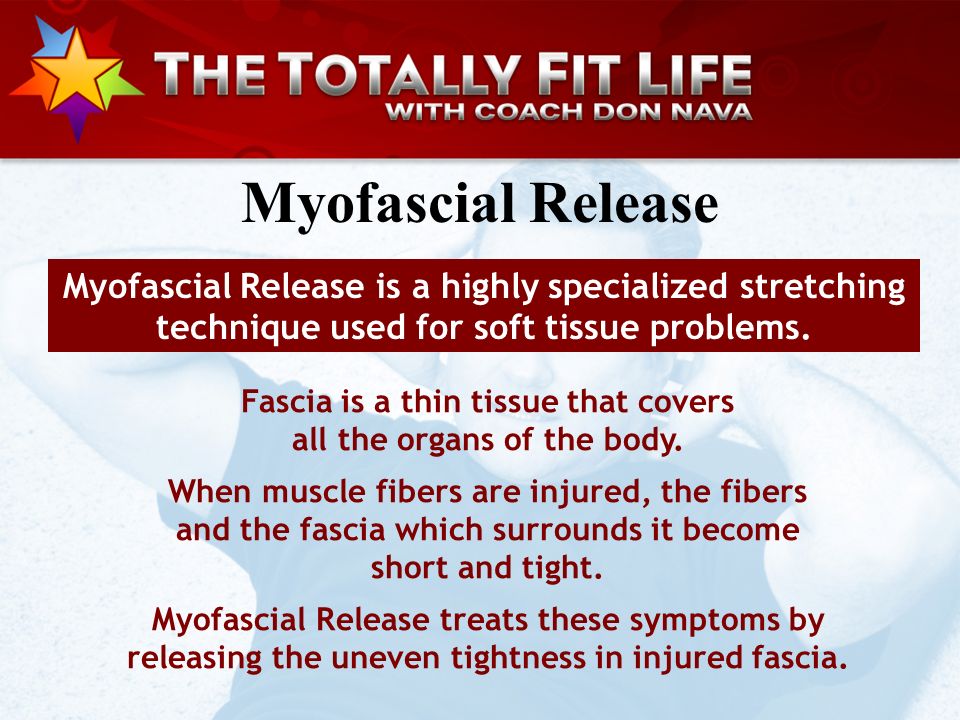 THE TOTALLY FIT LIFE
WITH COACH DON NAVA

Myofascial Release

Myofascial Release is a highly specialized stretching technique used for soft tissue problems.

Fascia is a thin tissue that covers all the organs of the body.

When muscle fibers are injured, the fibers and the fascia which surrounds it become short and tight.

Myofascial Release treats these symptoms by releasing the uneven tightness in injured fascia.